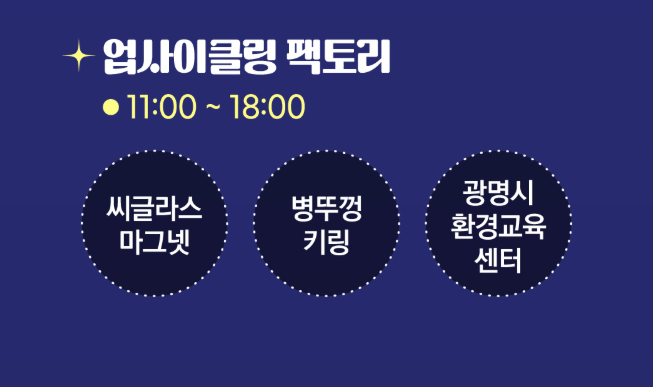 업사이클링 팩토리

11:00 ~ 18:00

씨글라스 마그넷

병뚜껑 키링

광명시 환경교육 센터